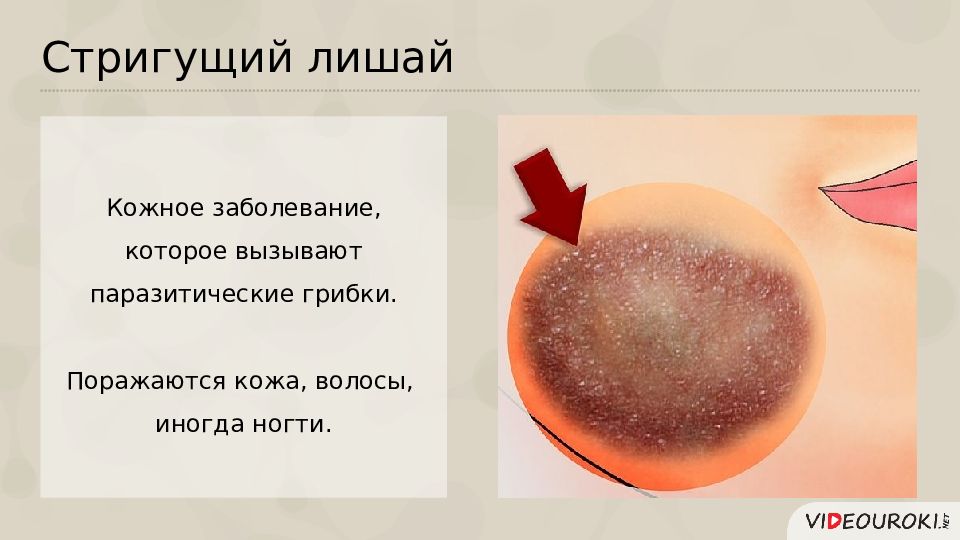 Стригущий лишай

Кожное заболевание, которое вызывают паразитические грибки.

Поражаются кожа, волосы, иногда ногти.

VIDEOUROKI.NET